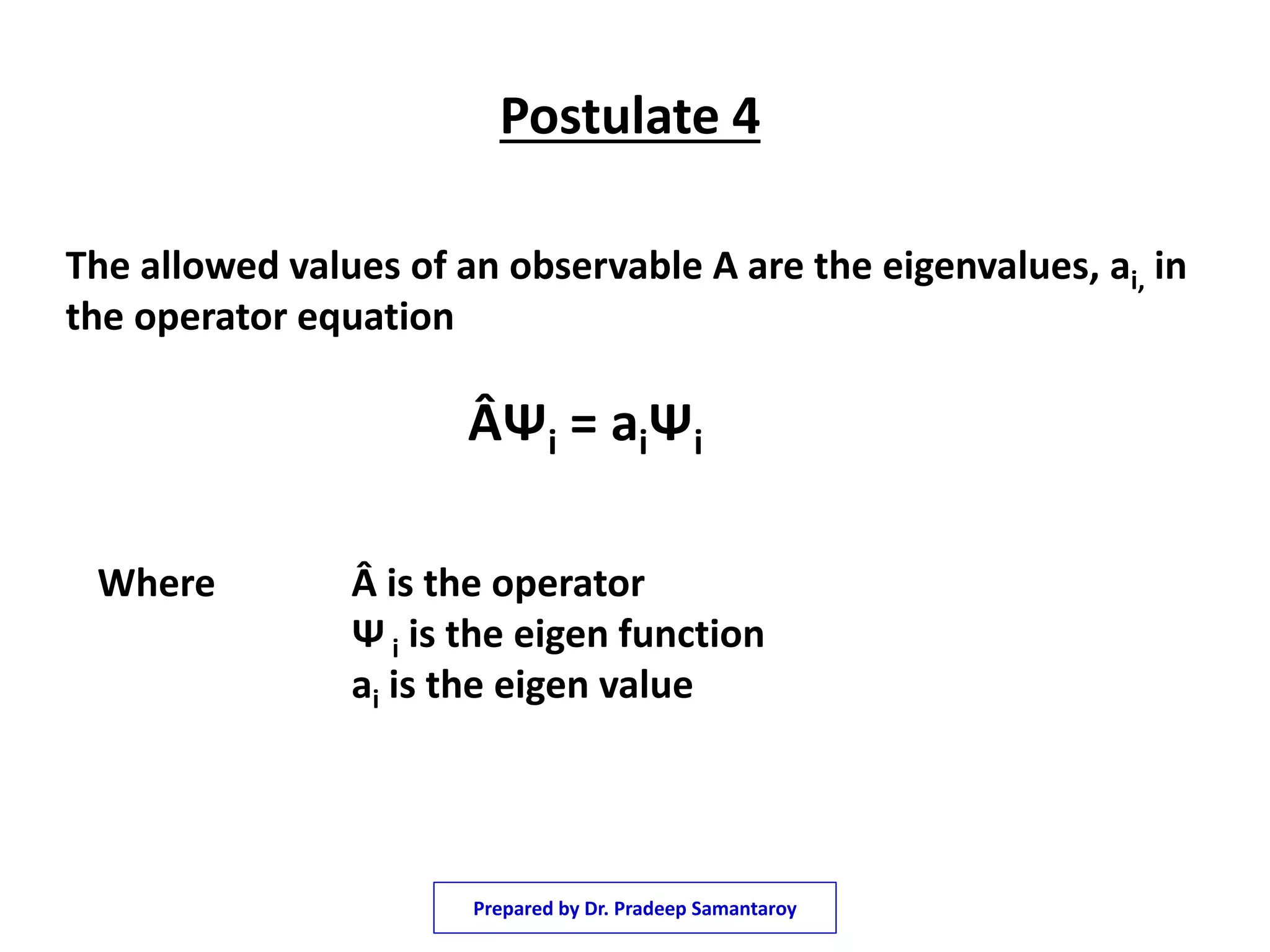 Postulate 4

The allowed values of an observable A are the eigenvalues, $a_{i,}$ in the operator equation

$\hat{A}\Psi_i = a_i\Psi_i$

Where

$\hat{A}$ is the operator
$\Psi_i$ is the eigen function
$a_i$ is the eigen value

Prepared by Dr. Pradeep Samantaroy